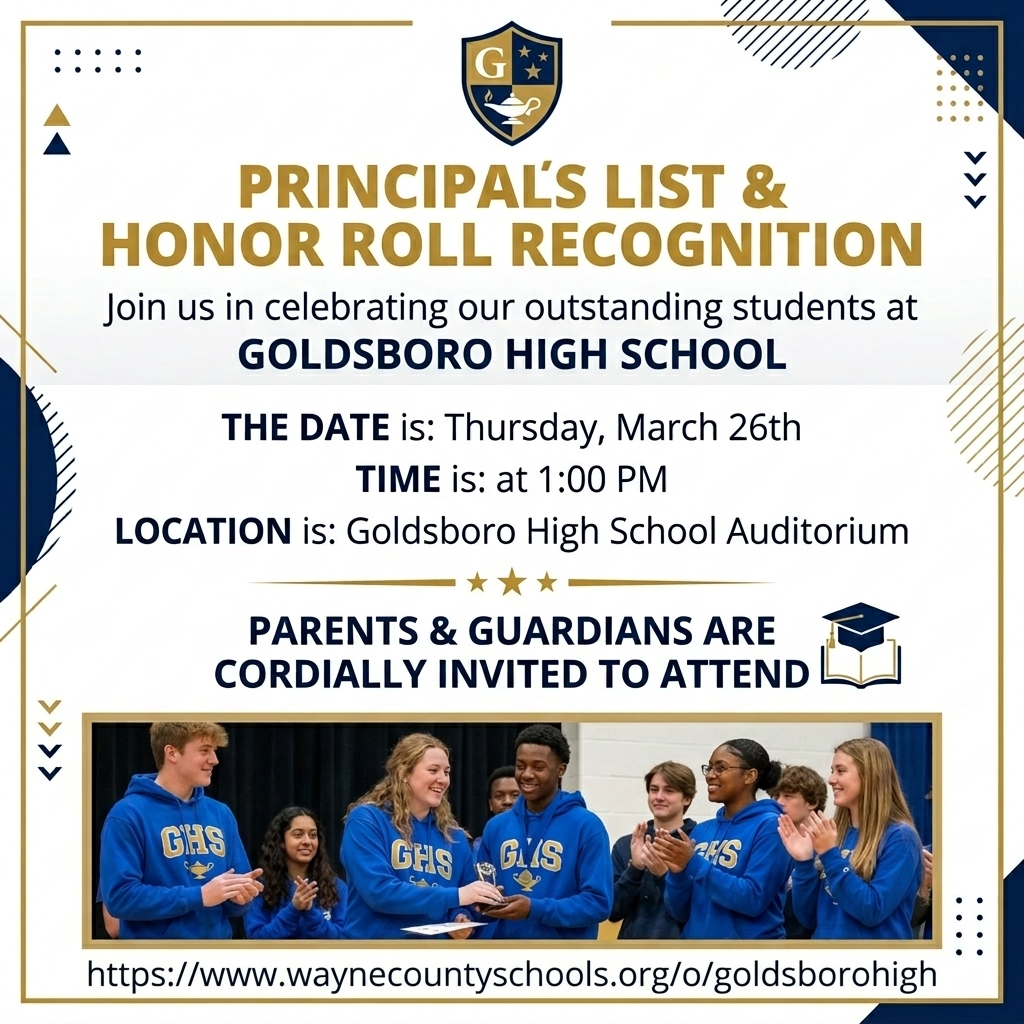 G

PRINCIPAL'S LIST & HONOR ROLL RECOGNITION

Join us in celebrating our outstanding students at
GOLDSBORO HIGH SCHOOL

THE DATE is: Thursday, March 26th
TIME is: at 1:00 PM
LOCATION is: Goldsboro High School Auditorium

PARENTS & GUARDIANS ARE CORDIALLY INVITED TO ATTEND

GHS GHS GHS GHS

https://www.waynecountyschools.org/o/goldsborohigh